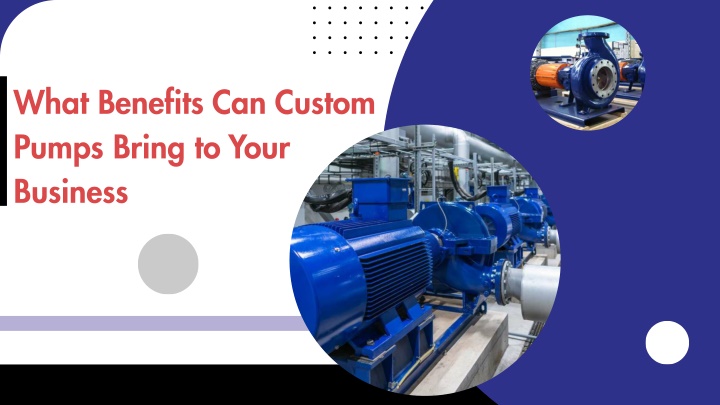 What Benefits Can Custom Pumps Bring to Your Business